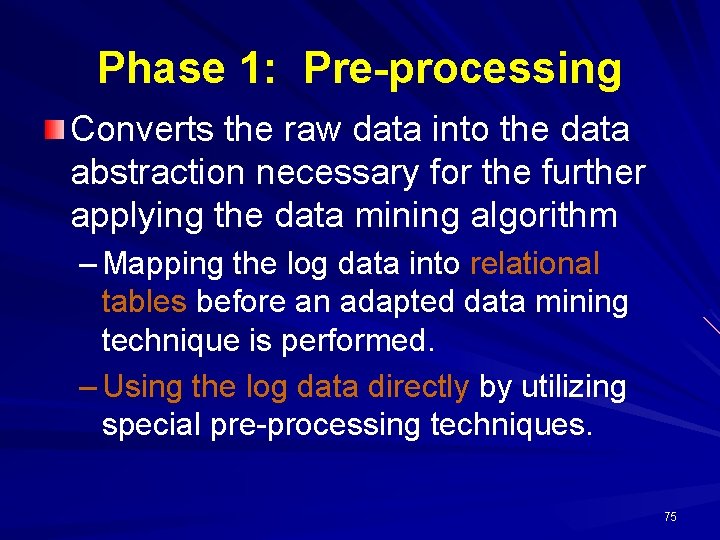 Phase 1: Pre-processing

Converts the raw data into the data abstraction necessary for the further applying the data mining algorithm

– Mapping the log data into relational tables before an adapted data mining technique is performed.

– Using the log data directly by utilizing special pre-processing techniques.

75